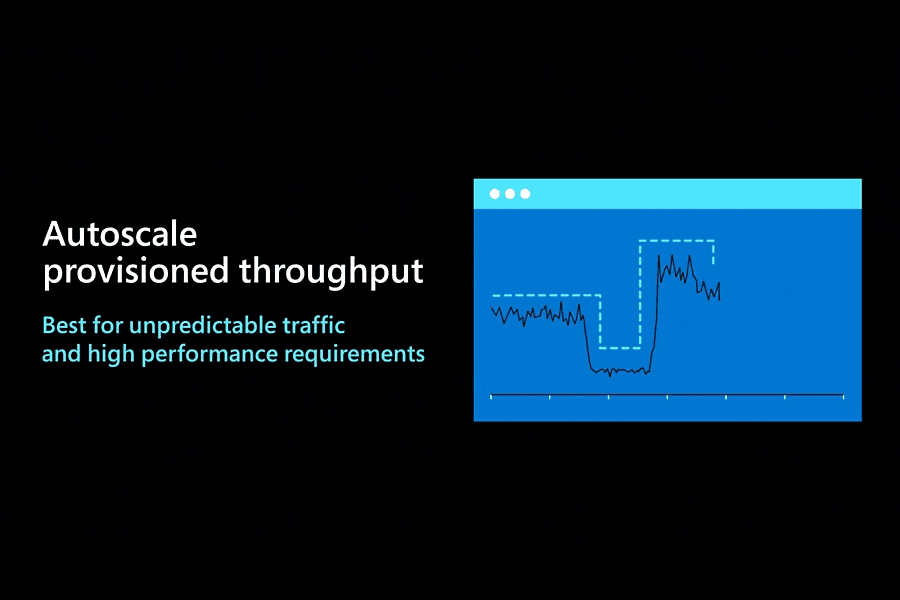 Autoscale provisioned throughput

Best for unpredictable traffic and high performance requirements